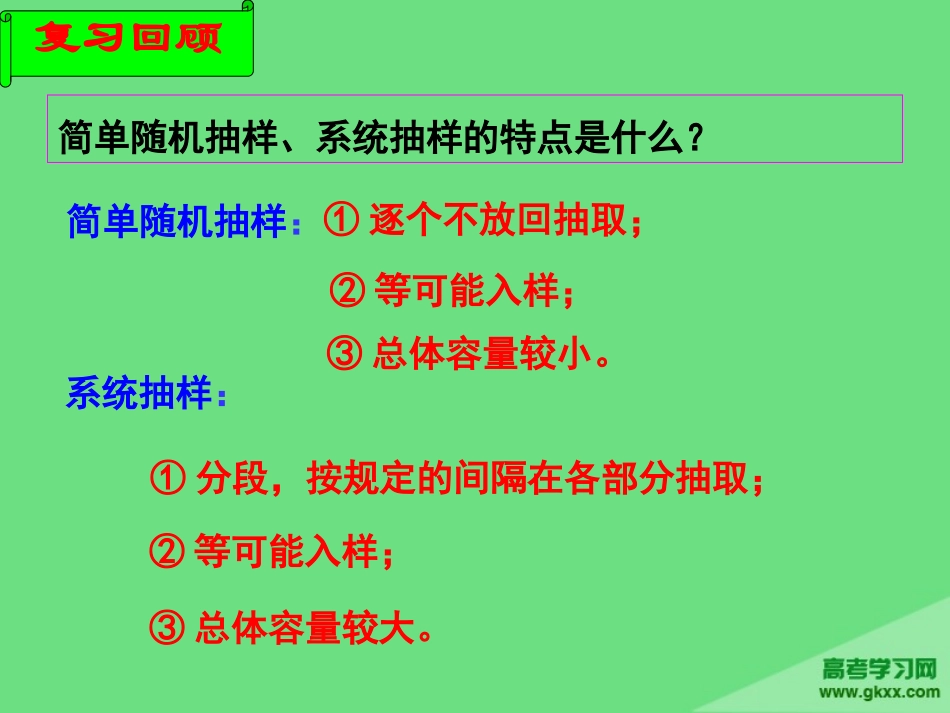 复习回顾

简单随机抽样、系统抽样的特点是什么？

简单随机抽样：① 逐个不放回抽取；

② 等可能入样；

③ 总体容量较小。

系统抽样：

① 分段，按规定的间隔在各部分抽取；

② 等可能入样；

③ 总体容量较大。

高考学习网
www.gkxx.com